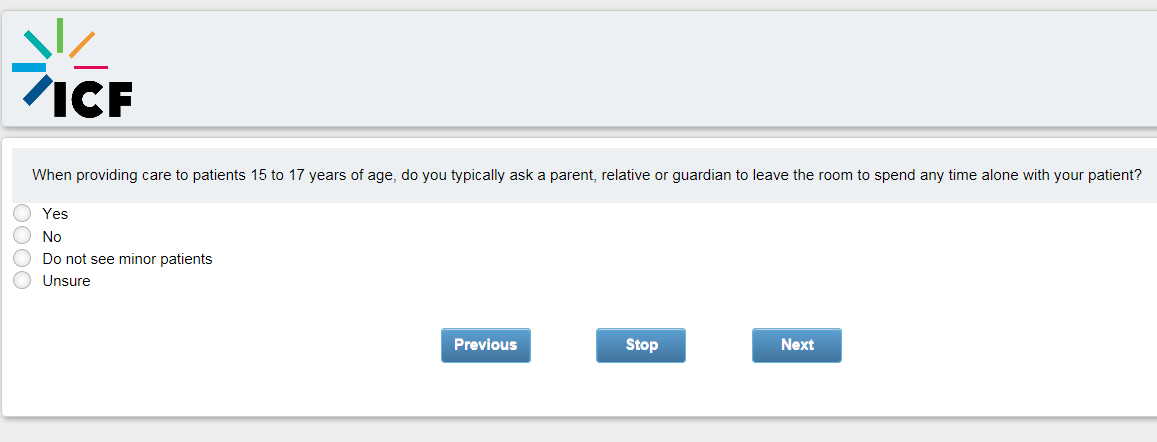 ICF

When providing care to patients 15 to 17 years of age, do you typically ask a parent, relative or guardian to leave the room to spend any time alone with your patient?

Yes
No
Do not see minor patients
Unsure

Previous
Stop
Next